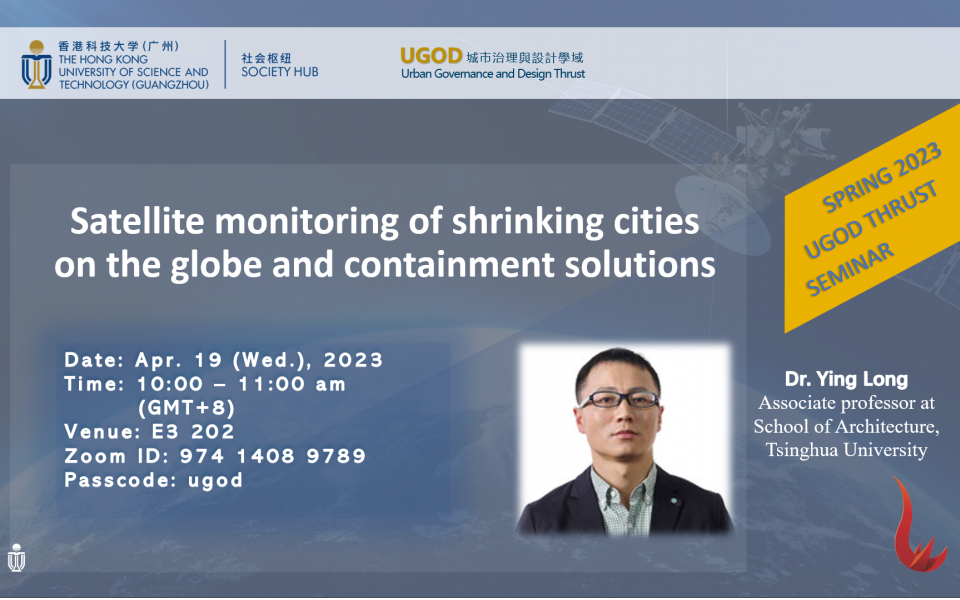 香港科技大学（广州）
THE HONG KONG UNIVERSITY OF SCIENCE AND TECHNOLOGY (GUANGZHOU)

社会枢纽
SOCIETY HUB

UGOD 城市治理與設計學域
Urban Governance and Design Thrust

SPRING 2023
UGOD THRUST
SEMINAR

Satellite monitoring of shrinking cities on the globe and containment solutions

Date: Apr. 19 (Wed.), 2023
Time: 10:00 – 11:00 am (GMT+8)
Venue: E3 202
Zoom ID: 974 1408 9789
Passcode: ugod

Dr. Ying Long
Associate professor at School of Architecture, Tsinghua University